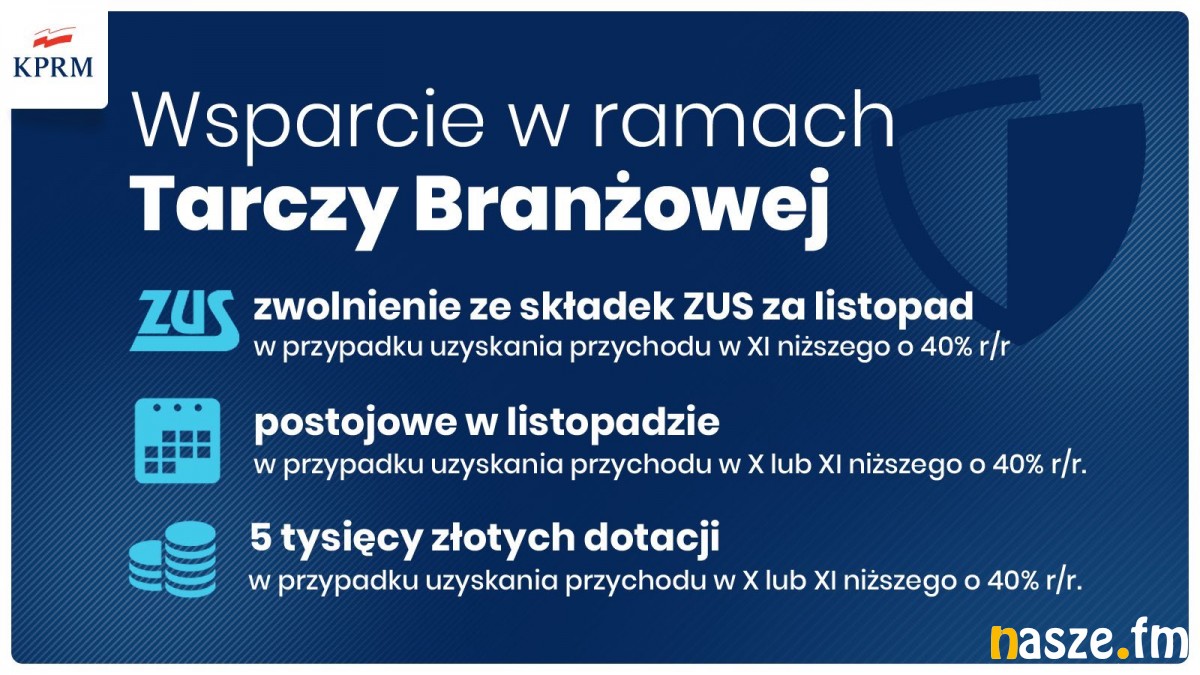 KPRM

Wsparcie w ramach
Tarczy Branżowej

ZUS

zwolnienie ze składek ZUS za listopad
w przypadku uzyskania przychodu w XI niższego o 40% r/r

postojowe w listopadzie
w przypadku uzyskania przychodu w X lub XI niższego o 40% r/r.

5 tysięcy złotych dotacji
w przypadku uzyskania przychodu w X lub XI niższego o 40% r/r.

nasze.fm